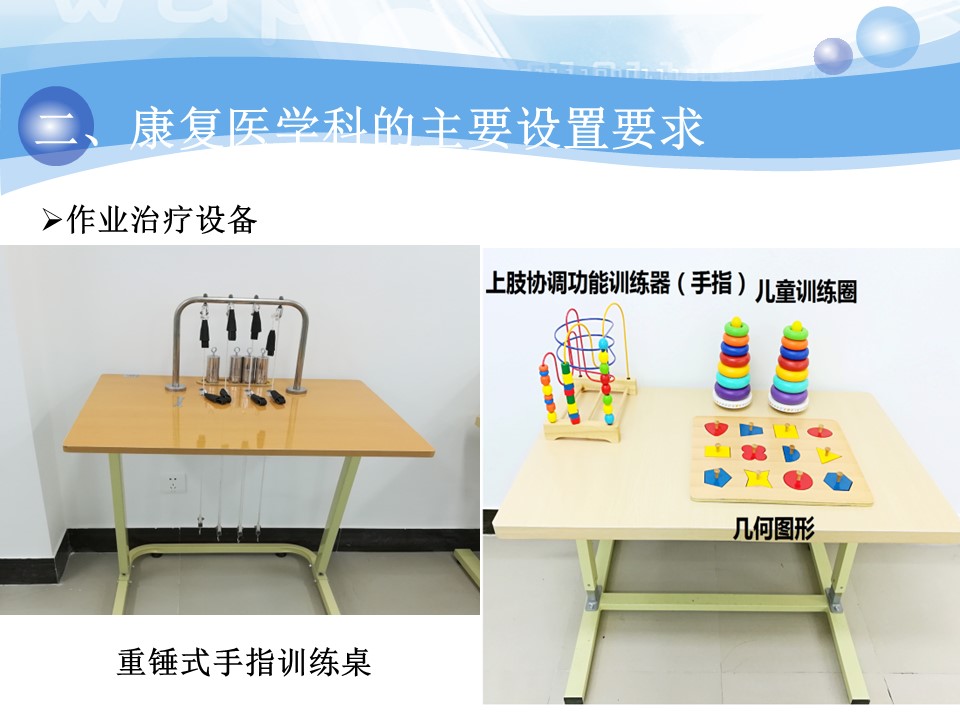 二、康复医学科的主要设置要求

➢作业治疗设备

上肢协调功能训练器（手指）

儿童训练圈

几何图形

重锤式手指训练桌